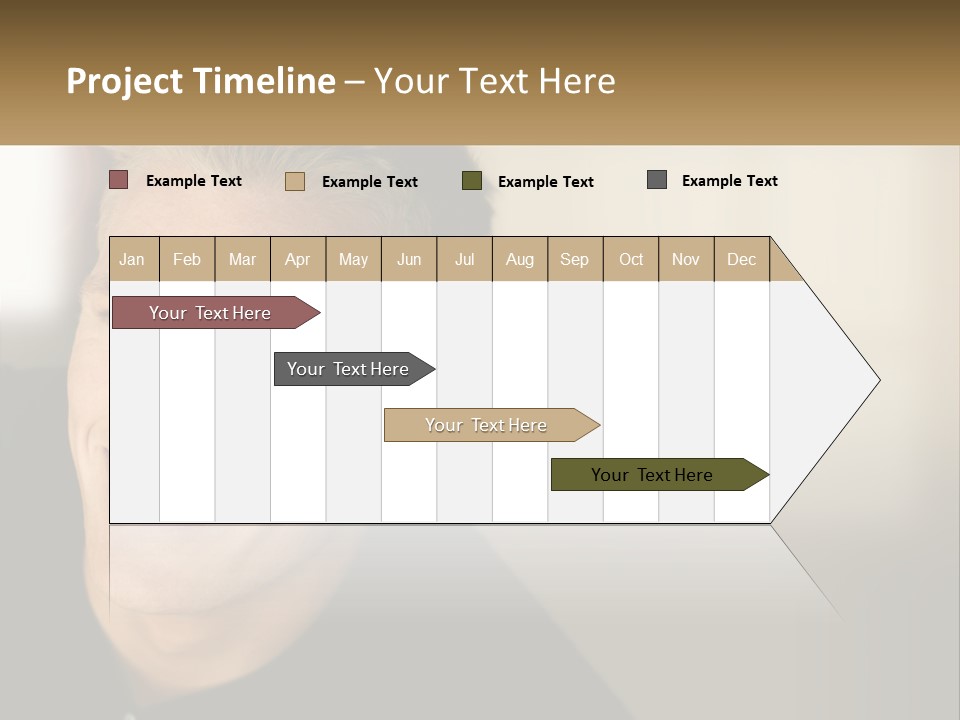 Project Timeline – Your Text Here

Example Text Example Text Example Text Example Text

| Jan | Feb | Mar | Apr | May | Jun | Jul | Aug | Sep | Oct | Nov | Dec |
|---|---|---|---|---|---|---|---|---|---|---|---|

Your Text Here

Your Text Here

Your Text Here

Your Text Here